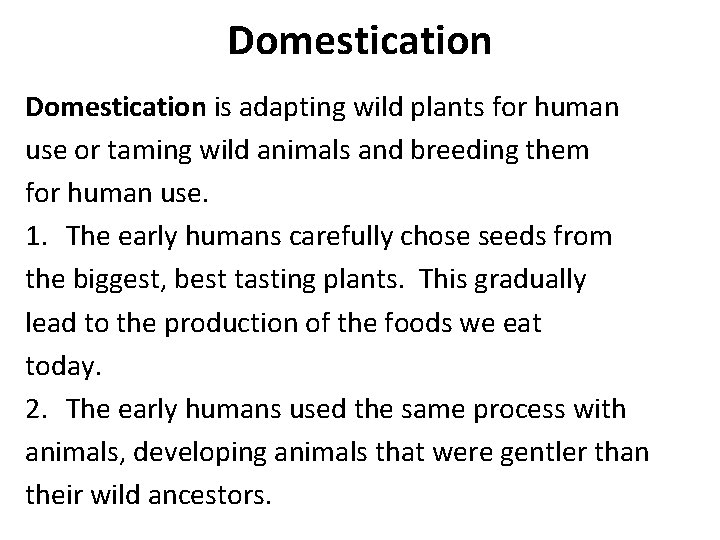 Domestication

Domestication is adapting wild plants for human use or taming wild animals and breeding them for human use.

1. The early humans carefully chose seeds from the biggest, best tasting plants. This gradually lead to the production of the foods we eat today.

2. The early humans used the same process with animals, developing animals that were gentler than their wild ancestors.